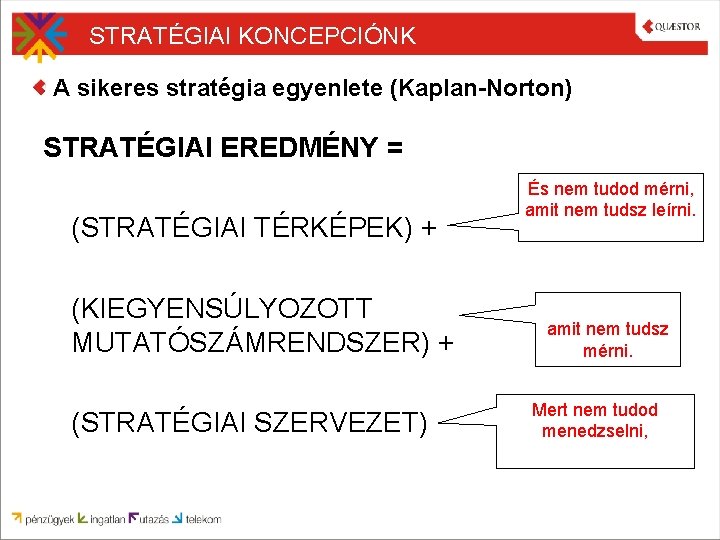 STRATÉGIAI KONCEPCIÓNK

QUÆSTOR

A sikeres stratégia egyenlete (Kaplan-Norton)

STRATÉGIAI EREDMÉNY =

(STRATÉGIAI TÉRKÉPEK) +

És nem tudod mérni, amit nem tudsz leírni.

(KIEGYENSÚLYOZOTT MUTATÓSZÁMRENDSZER) +

amit nem tudsz mérni.

(STRATÉGIAI SZERVEZET)

Mert nem tudod menedzselni,

pénzügyek ingatlan utazás telekom